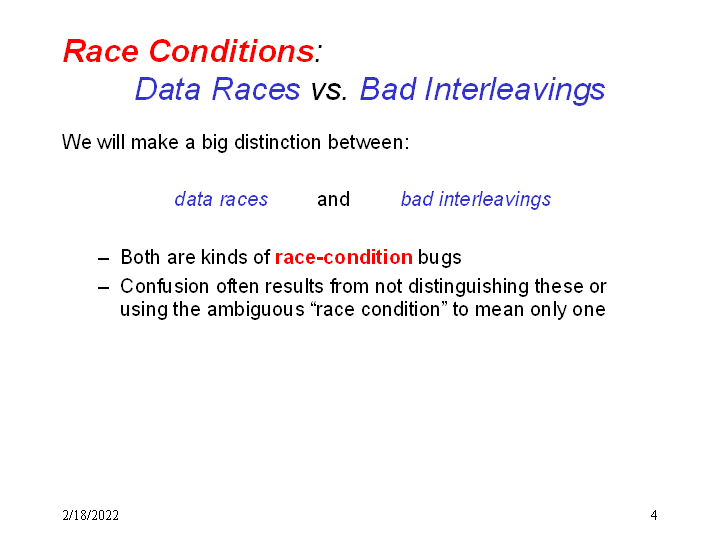 Race Conditions:
Data Races vs. Bad Interleavings

We will make a big distinction between:

data races and bad interleavings

– Both are kinds of race-condition bugs
– Confusion often results from not distinguishing these or using the ambiguous “race condition” to mean only one

2/18/2022

4